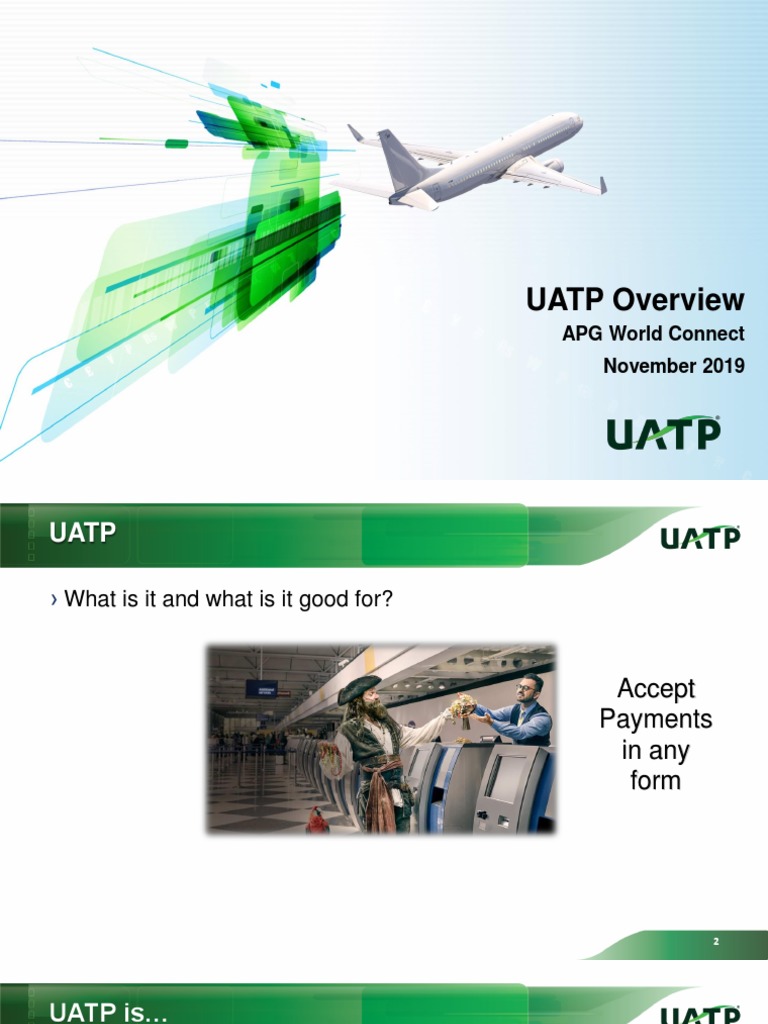 UATP Overview
APG World Connect
November 2019

UATP

UATP

UATP

› What is it and what is it good for?

Accept Payments in any form

2

UATP is…

UATP